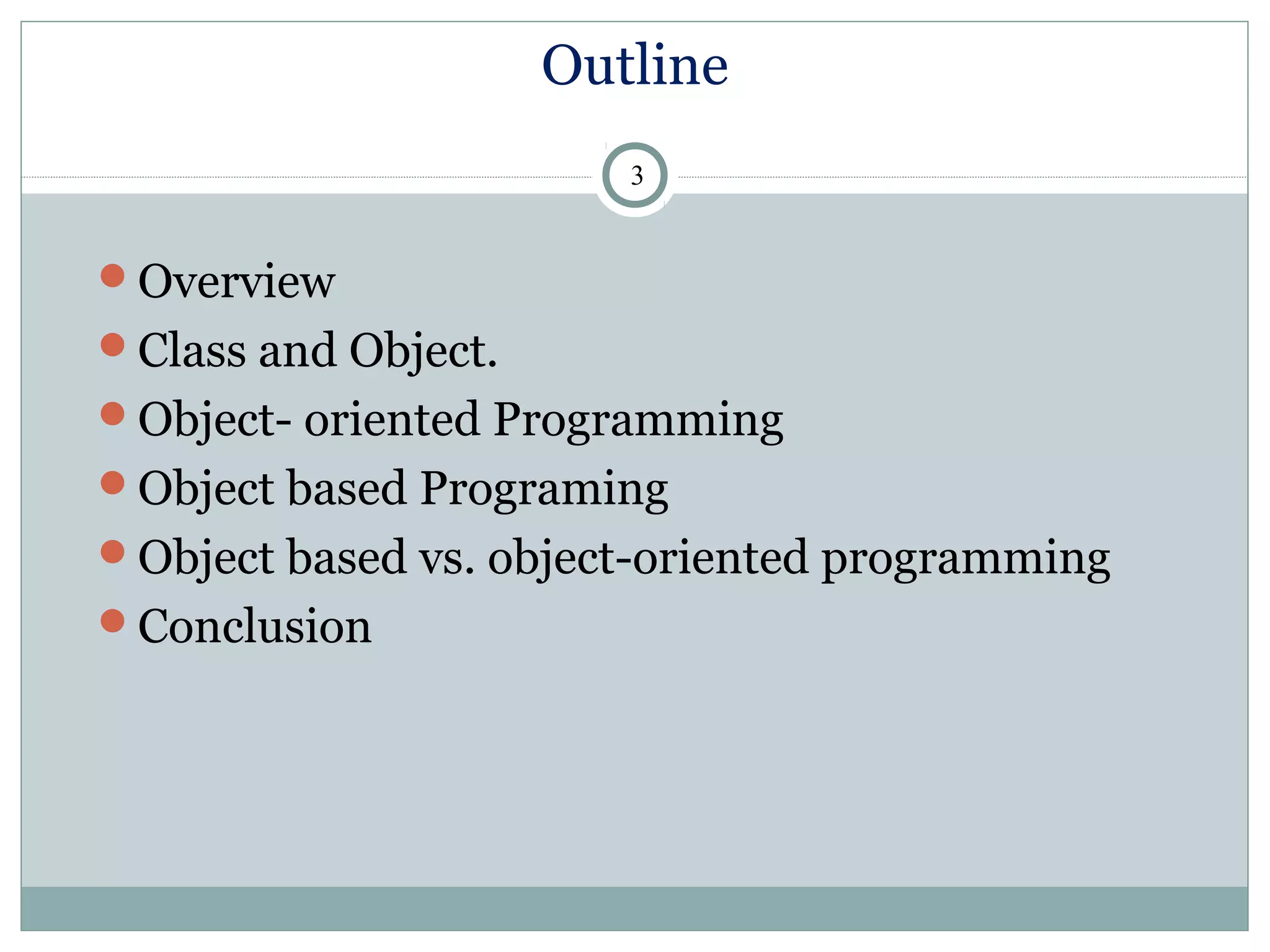 Outline

3

- Overview
- Class and Object.
- Object- oriented Programming
- Object based Programing
- Object based vs. object-oriented programming
- Conclusion